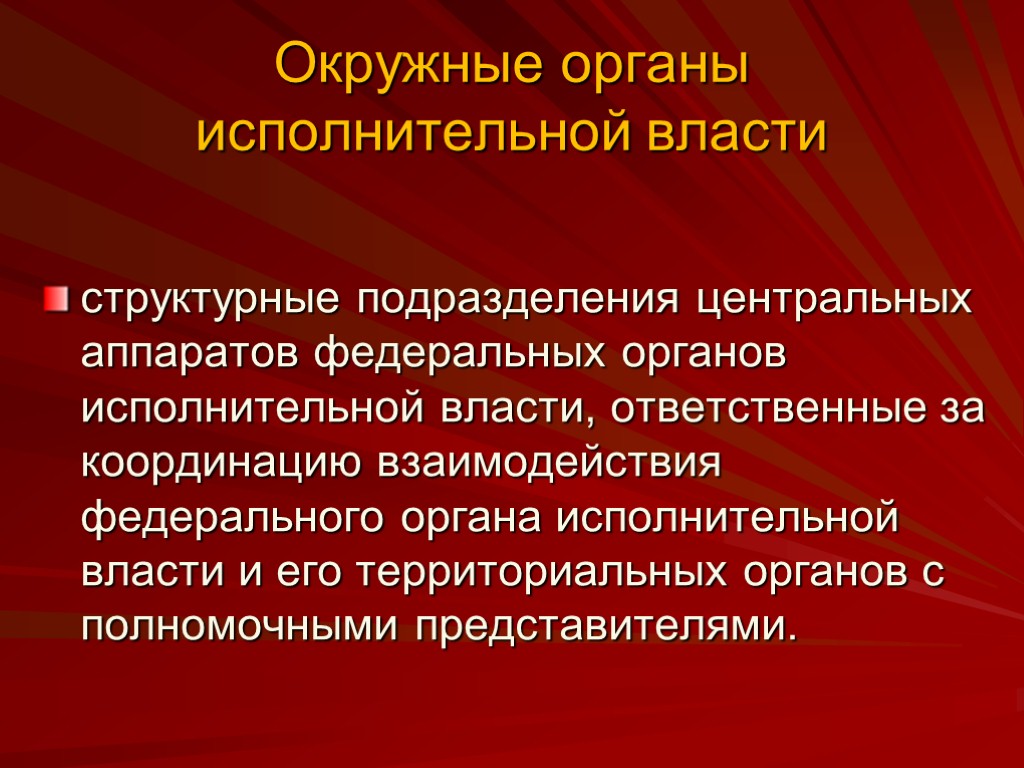 Окружные органы исполнительной власти

структурные подразделения центральных аппаратов федеральных органов исполнительной власти, ответственные за координацию взаимодействия федерального органа исполнительной власти и его территориальных органов с полномочными представителями.